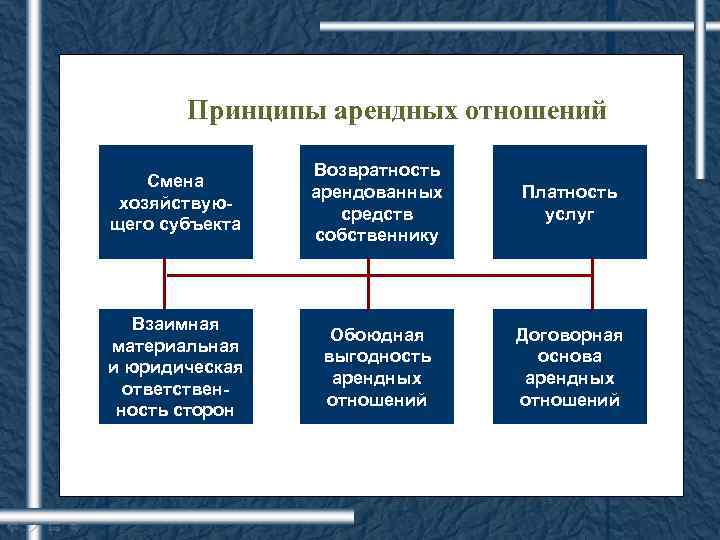 Принципы арендных отношений

Смена хозяйствующего субъекта

Возвратность арендованных средств собственнику

Платность услуг

Взаимная материальная и юридическая ответственность сторон

Обоюдная выгодность арендных отношений

Договорная основа арендных отношений